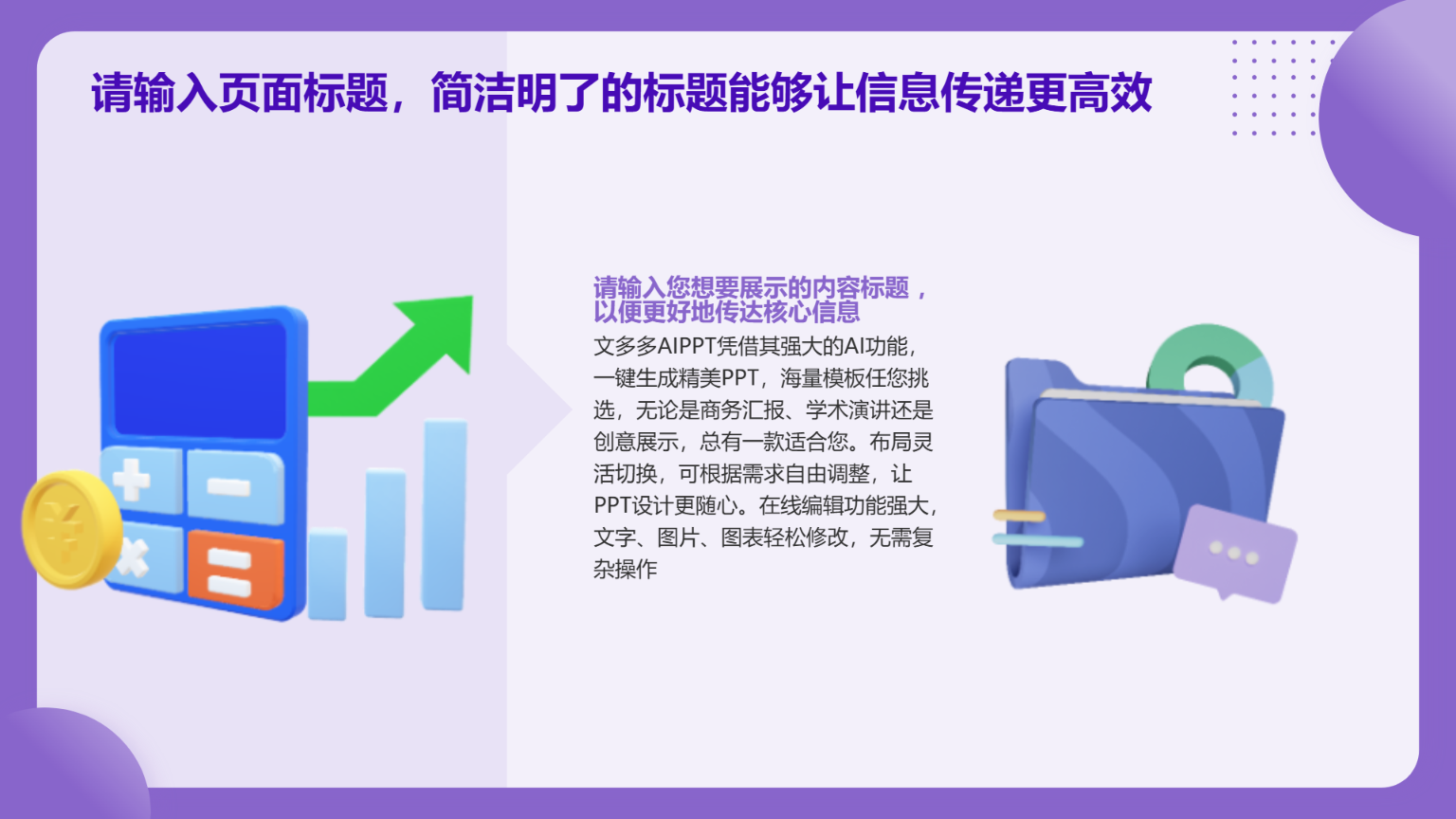 请输入页面标题，简洁明了的标题能够让信息传递更高效

请输入您想要展示的内容标题，以便更好地传达核心信息

文多多AIPPT凭借其强大的AI功能，一键生成精美PPT，海量模板任您挑选，无论是商务汇报、学术演讲还是创意展示，总有一款适合您。布局灵活切换，可根据需求自由调整，让PPT设计更随心。在线编辑功能强大，文字、图片、图表轻松修改，无需复杂操作